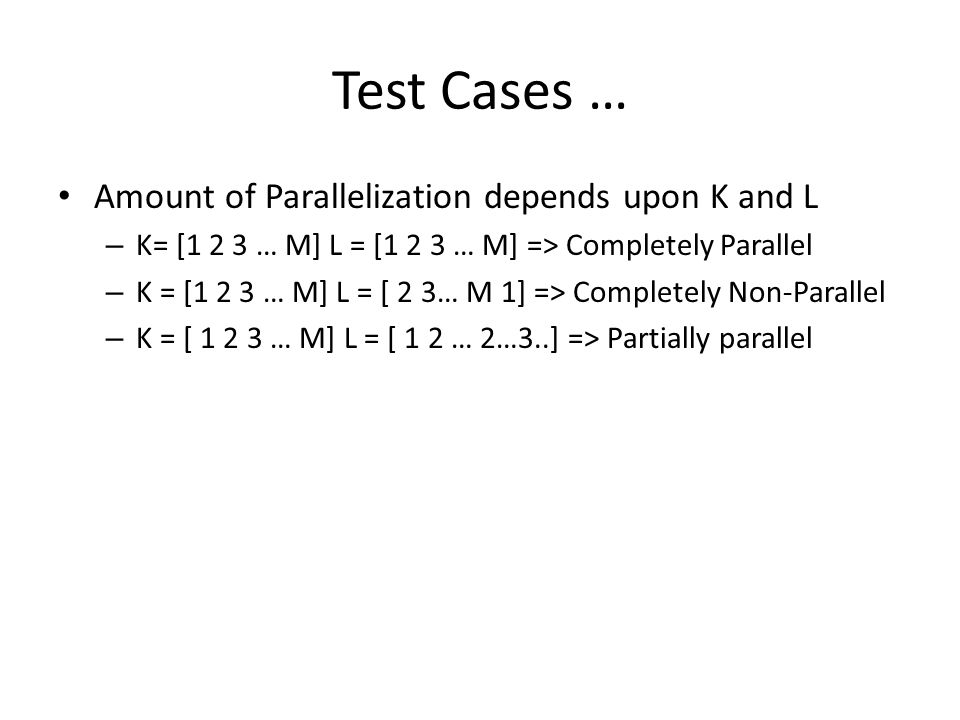 Test Cases …

• Amount of Parallelization depends upon K and L
  – K= [1 2 3 … M] L = [1 2 3 … M] => Completely Parallel
  – K = [1 2 3 … M] L = [ 2 3… M 1] => Completely Non-Parallel
  – K = [ 1 2 3 … M] L = [ 1 2 … 2…3..] => Partially parallel